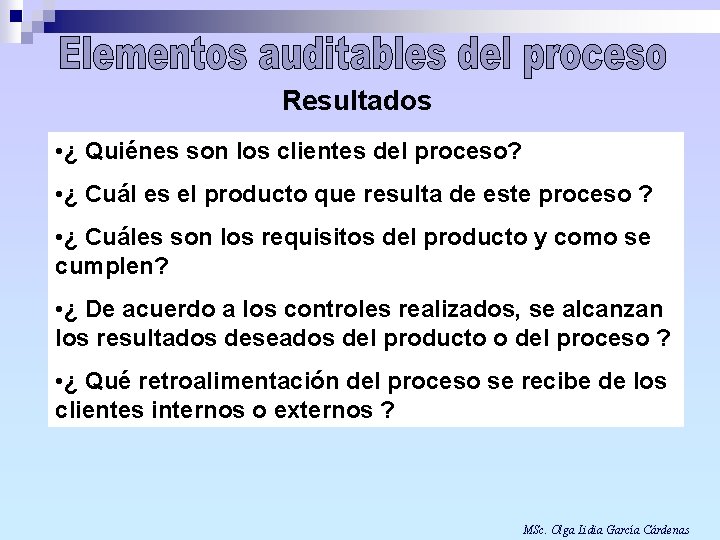 Elementos auditables del proceso

Resultados

•¿ Quiénes son los clientes del proceso?

•¿ Cuál es el producto que resulta de este proceso ?

•¿ Cuáles son los requisitos del producto y como se cumplen?

•¿ De acuerdo a los controles realizados, se alcanzan los resultados deseados del producto o del proceso ?

•¿ Qué retroalimentación del proceso se recibe de los clientes internos o externos ?

MSc. Olga Lidia García Cárdenas